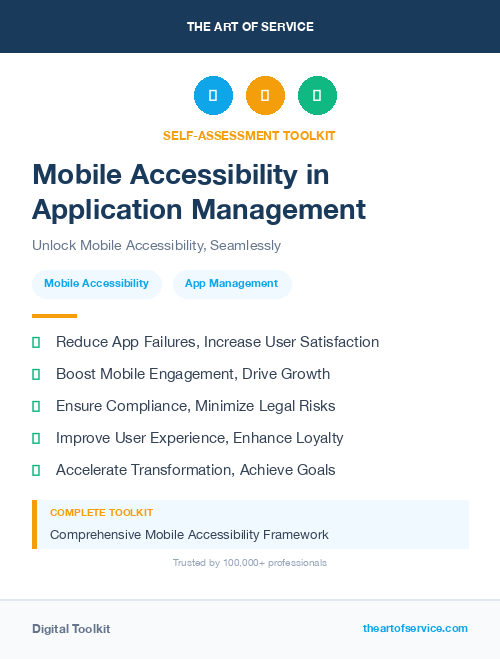 THE ART OF SERVICE

SELF-ASSESSMENT TOOLKIT

Mobile Accessibility in Application Management

Unlock Mobile Accessibility, Seamlessly

Mobile Accessibility

App Management

Reduce App Failures, Increase User Satisfaction

Boost Mobile Engagement, Drive Growth

Ensure Compliance, Minimize Legal Risks

Improve User Experience, Enhance Loyalty

Accelerate Transformation, Achieve Goals

COMPLETE TOOLKIT

Comprehensive Mobile Accessibility Framework

Trusted by 100,000+ professionals

Digital Toolkit

theartofservice.com